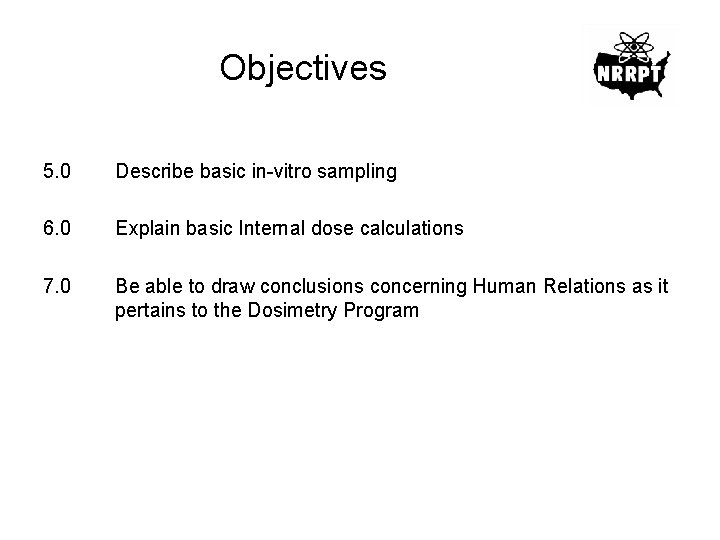 Objectives

NRRPT

5.0 Describe basic in-vitro sampling

6.0 Explain basic Internal dose calculations

7.0 Be able to draw conclusions concerning Human Relations as it pertains to the Dosimetry Program